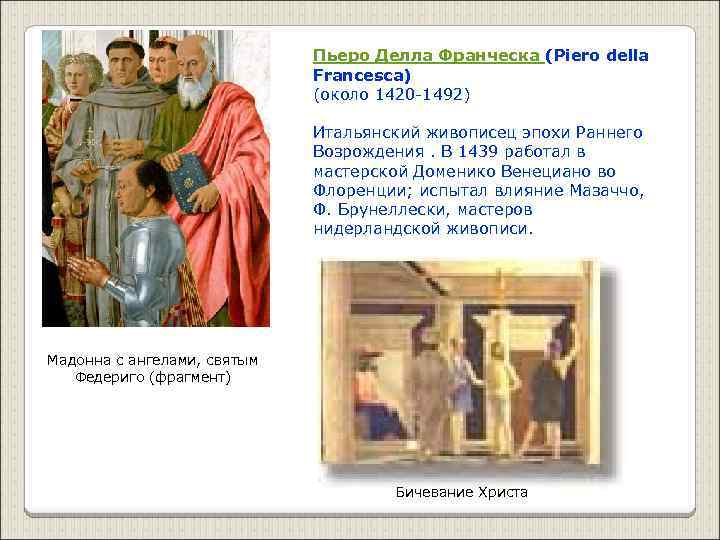 Пьеро Делла Франческа (Piero della Francesca)
(около 1420-1492)

Итальянский живописец эпохи Раннего Возрождения . В 1439 работал в мастерской Доменико Венециано во Флоренции; испытал влияние Мазаччо, Ф. Брунеллески, мастеров нидерландской живописи.

Мадонна с ангелами, святым Федериго (фрагмент)

Бичевание Христа